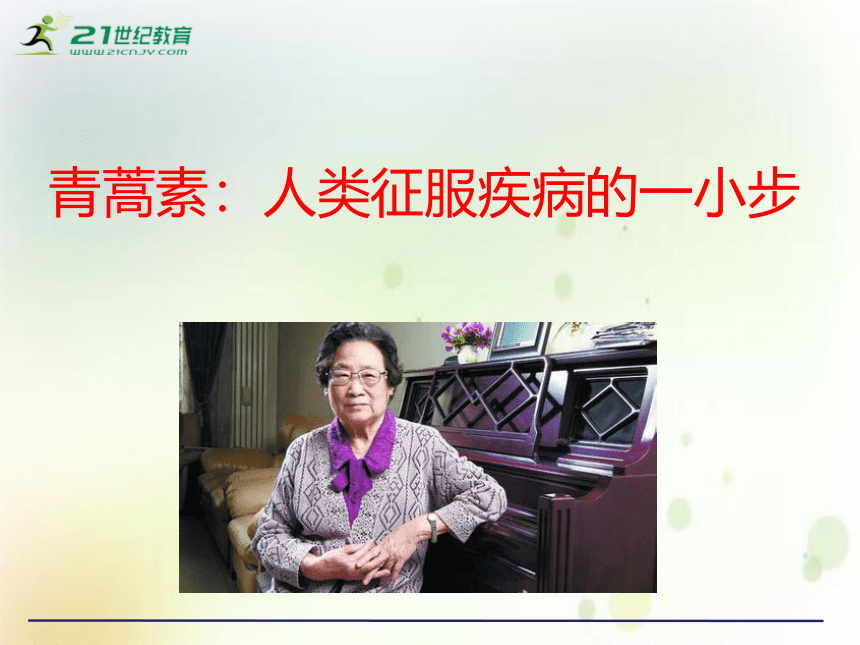 21世纪教育
www.21cnjy.com

青蒿素：人类征服疾病的一小步